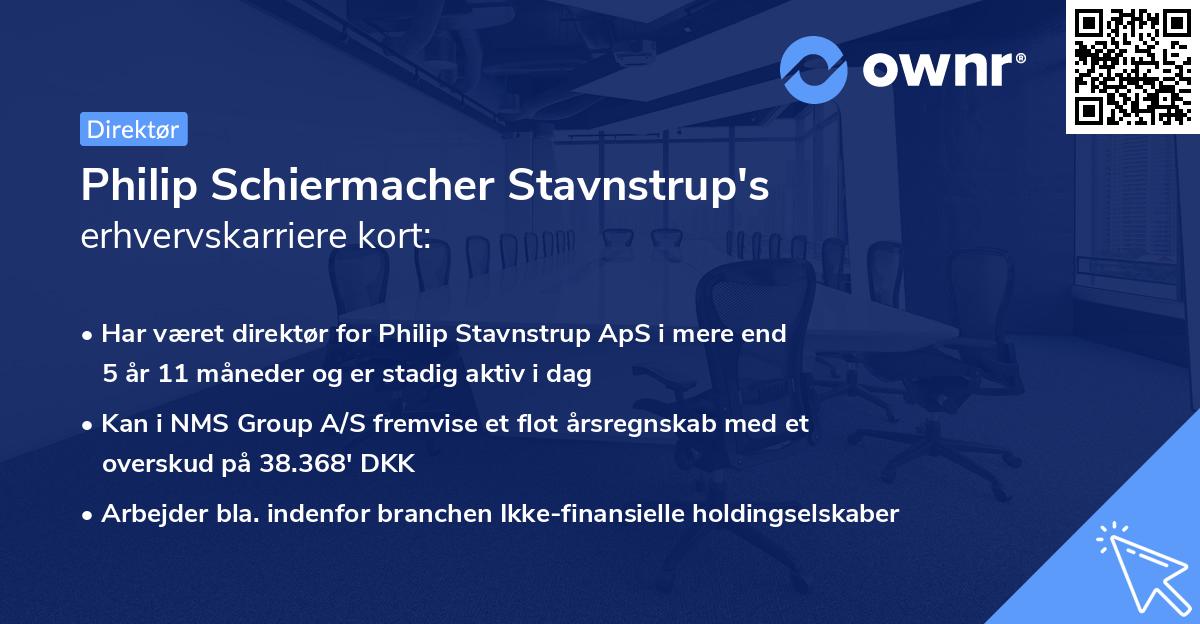 ownr®

Direktør

Philip Schiermacher Stavnstrup's
erhvervskarriere kort:

• Har været direktør for Philip Stavnstrup ApS i mere end 5 år 11 måneder og er stadig aktiv i dag

• Kan i NMS Group A/S fremvise et flot årsregnskab med et overskud på 38.368' DKK

• Arbejder bla. indenfor branchen Ikke-finansielle holdingselskaber